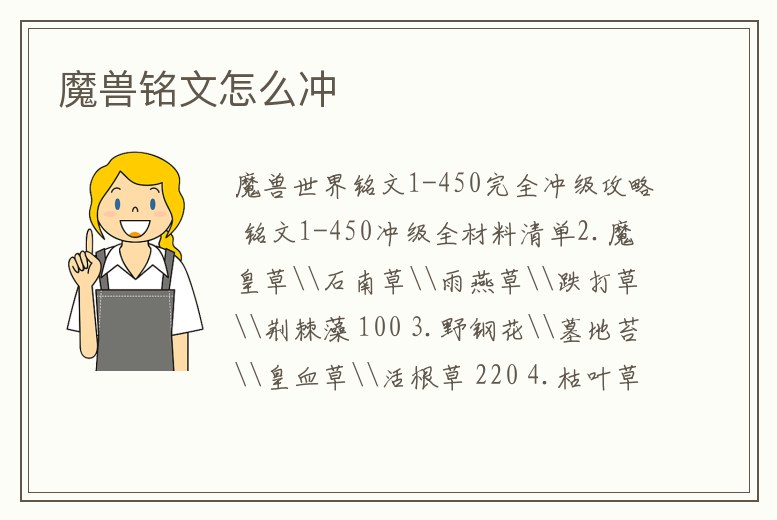 魔兽铭文怎么冲

魔兽世界铭文1-450完全冲级攻略 铭文1-450冲级全材料清单2. 魔皇草\\石南草\\雨燕草\\跌打草\\荆棘藻 100 3. 野钢花\\墓地苔\\皇血草\\活根草 220 4. 枯叶草